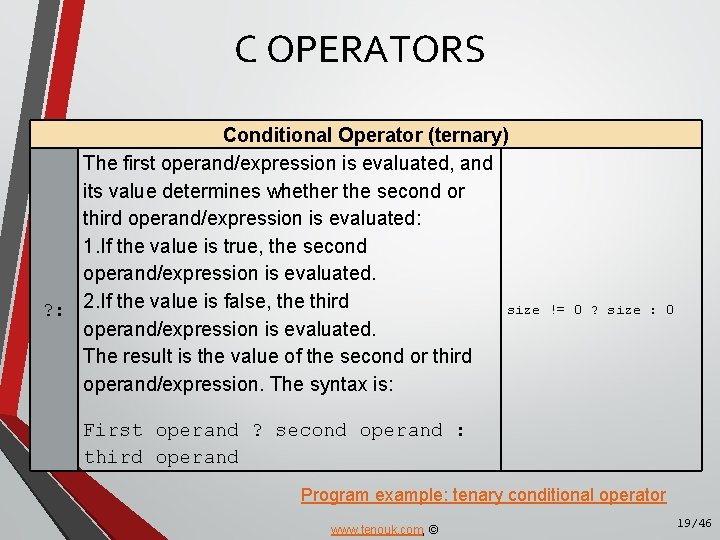 C OPERATORS

| Conditional Operator (ternary) | | |
|---|---|---|
| ?: | The first operand/expression is evaluated, and its value determines whether the second or third operand/expression is evaluated: 1.If the value is true, the second operand/expression is evaluated. 2.If the value is false, the third operand/expression is evaluated. The result is the value of the second or third operand/expression. The syntax is: First operand ? second operand : third operand | size != 0 ? size : 0 |

Program example: tenary conditional operator

www.tenouk.com, ©

19/46